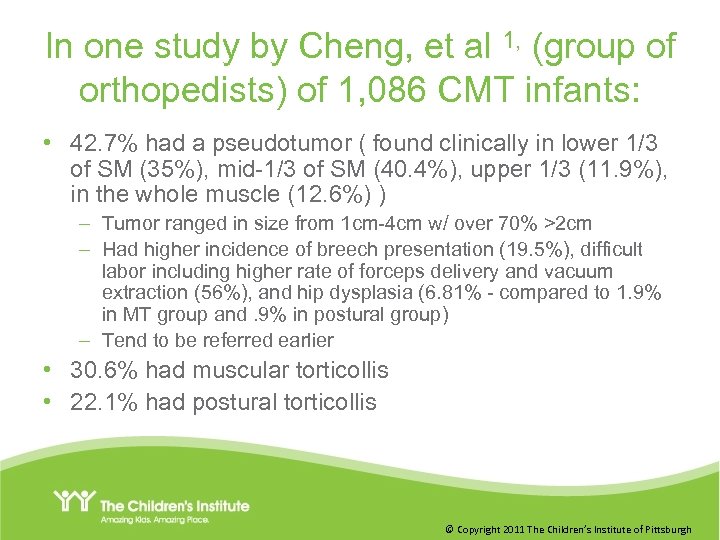 In one study by Cheng, et al $^{1,}$ (group of orthopedists) of 1,086 CMT infants:

• 42.7% had a pseudotumor ( found clinically in lower 1/3 of SM (35%), mid-1/3 of SM (40.4%), upper 1/3 (11.9%), in the whole muscle (12.6%) )

– Tumor ranged in size from 1cm-4cm w/ over 70% >2cm

– Had higher incidence of breech presentation (19.5%), difficult labor including higher rate of forceps delivery and vacuum extraction (56%), and hip dysplasia (6.81% - compared to 1.9% in MT group and .9% in postural group)

– Tend to be referred earlier

• 30.6% had muscular torticollis

• 22.1% had postural torticollis

The Children's Institute
Amazing Kids. Amazing Place.

© Copyright 2011 The Children's Institute of Pittsburgh